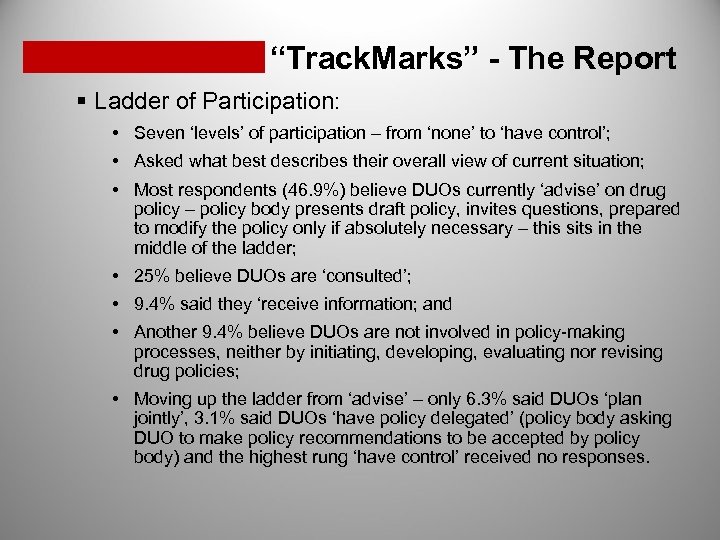 “TrackMarks” - The Report

▪ Ladder of Participation:

• Seven ‘levels’ of participation – from ‘none’ to ‘have control’;

• Asked what best describes their overall view of current situation;

• Most respondents (46.9%) believe DUOs currently ‘advise’ on drug policy – policy body presents draft policy, invites questions, prepared to modify the policy only if absolutely necessary – this sits in the middle of the ladder;

• 25% believe DUOs are ‘consulted’;

• 9.4% said they ‘receive information; and

• Another 9.4% believe DUOs are not involved in policy-making processes, neither by initiating, developing, evaluating nor revising drug policies;

• Moving up the ladder from ‘advise’ – only 6.3% said DUOs ‘plan jointly’, 3.1% said DUOs ‘have policy delegated’ (policy body asking DUO to make policy recommendations to be accepted by policy body) and the highest rung ‘have control’ received no responses.